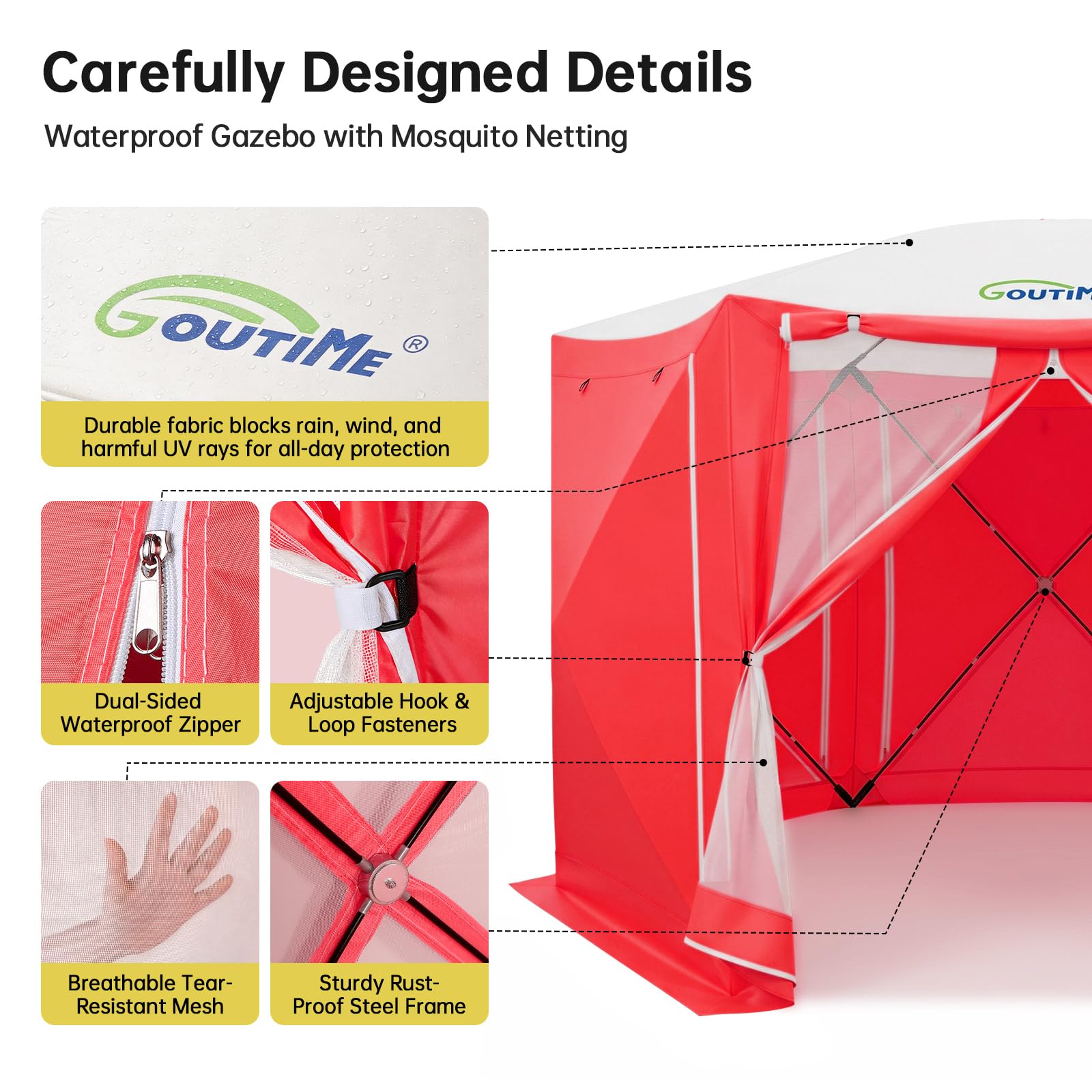 Carefully Designed Details

Waterproof Gazebo with Mosquito Netting

GOUTIME ®

Durable fabric blocks rain, wind, and harmful UV rays for all-day protection

Dual-Sided Waterproof Zipper

Adjustable Hook & Loop Fasteners

Breathable Tear-Resistant Mesh

Sturdy Rust-Proof Steel Frame

GOUTIM